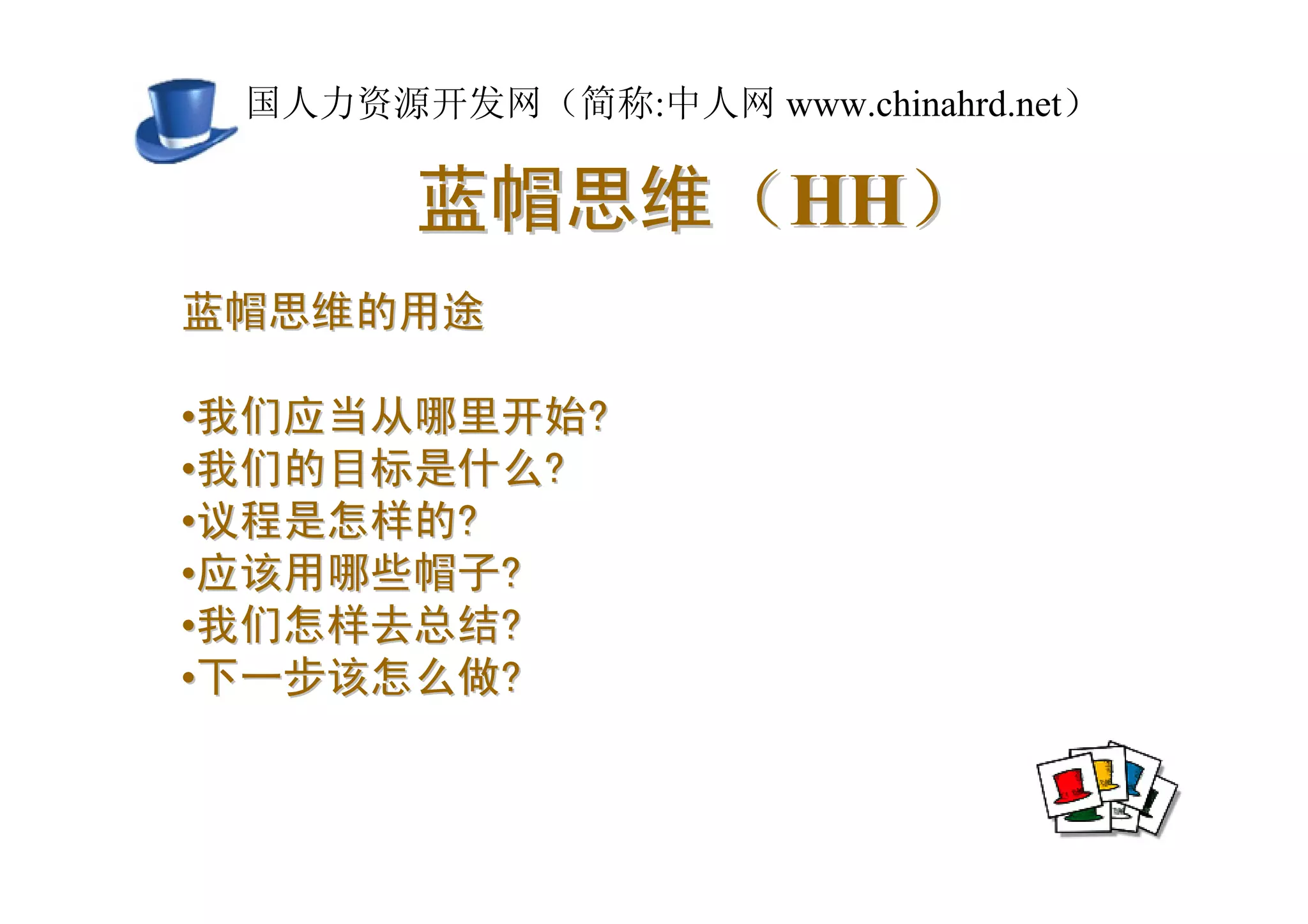 国人力资源开发网（简称:中人网 www.chinahrd.net）

蓝帽思维（HH）

蓝帽思维的用途

•我们应当从哪里开始?
•我们的目标是什么?
•议程是怎样的?
•应该用哪些帽子?
•我们怎样去总结?
•下一步该怎么做?